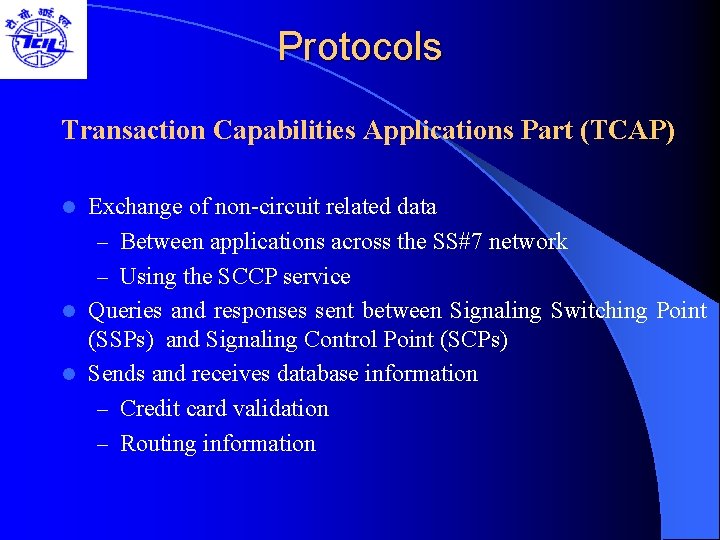 टी.सी.आई.एल.
TCIL

Protocols

Transaction Capabilities Applications Part (TCAP)

- Exchange of non-circuit related data
  – Between applications across the SS#7 network
  – Using the SCCP service
- Queries and responses sent between Signaling Switching Point (SSPs) and Signaling Control Point (SCPs)
- Sends and receives database information
  – Credit card validation
  – Routing information